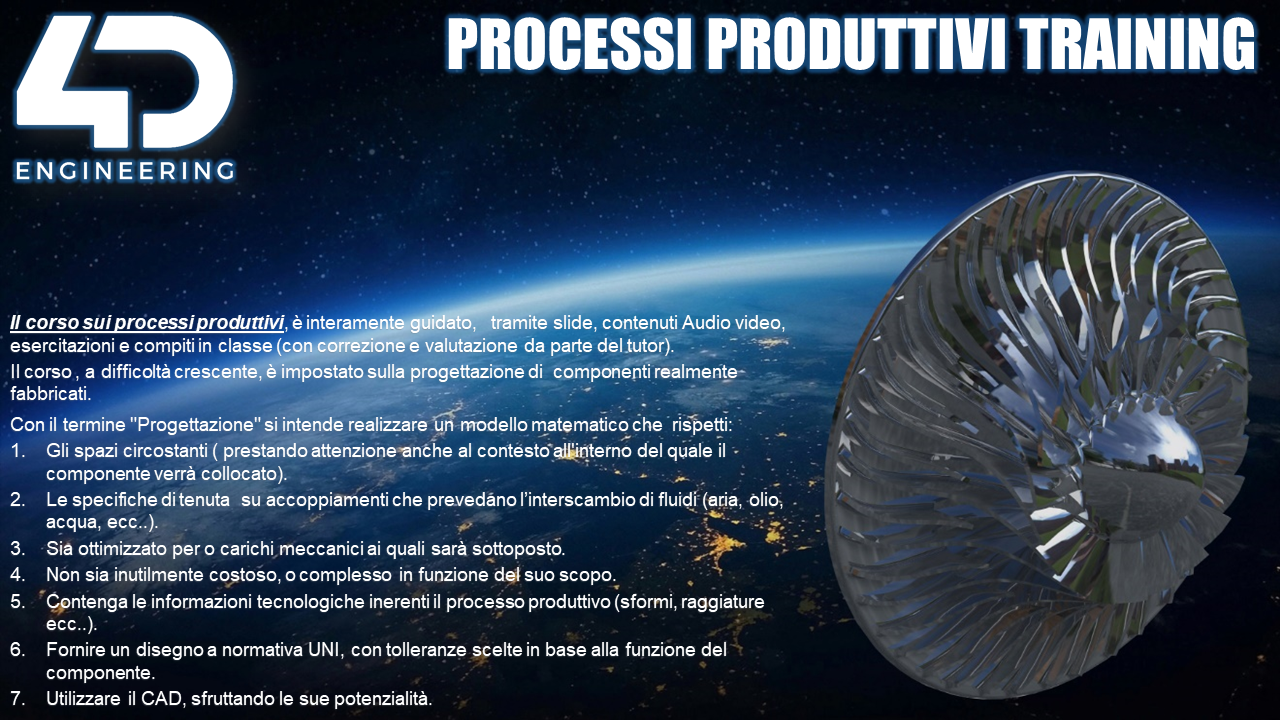 4D
ENGINEERING

PROCESSI PRODUTTIVI TRAINING

Il corso sui processi produttivi, è interamente guidato, tramite slide, contenuti Audio video, esercitazioni e compiti in classe (con correzione e valutazione da parte del tutor).
Il corso , a difficoltà crescente, è impostato sulla progettazione di componenti realmente fabbricati.

Con il termine "Progettazione" si intende realizzare un modello matematico che rispetti:
1. Gli spazi circostanti ( prestando attenzione anche al contesto all'interno del quale il componente verrà collocato).
2. Le specifiche di tenuta su accoppiamenti che prevedano l'interscambio di fluidi (aria, olio, acqua, ecc..).
3. Sia ottimizzato per o carichi meccanici ai quali sarà sottoposto.
4. Non sia inutilmente costoso, o complesso in funzione del suo scopo.
5. Contenga le informazioni tecnologiche inerenti il processo produttivo (sformi, raggiature ecc..).
6. Fornire un disegno a normativa UNI, con tolleranze scelte in base alla funzione del componente.
7. Utilizzare il CAD, sfruttando le sue potenzialità.